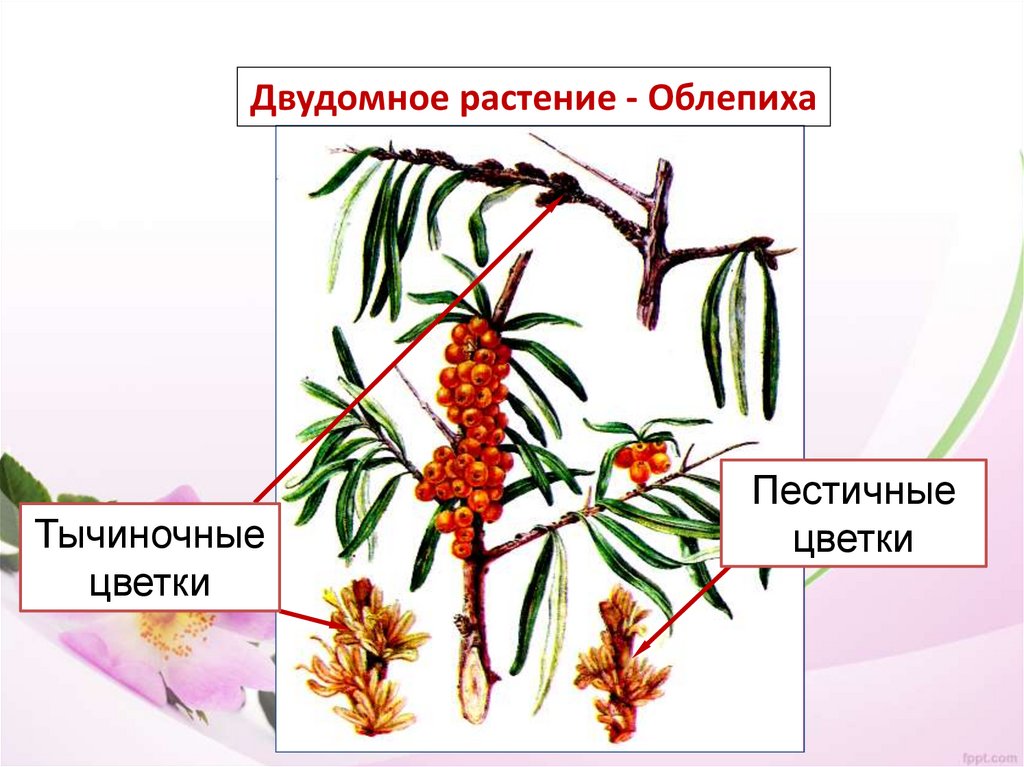 Двудомное растение - Облепиха

Тычиночные цветки

Пестичные цветки

fppt.com